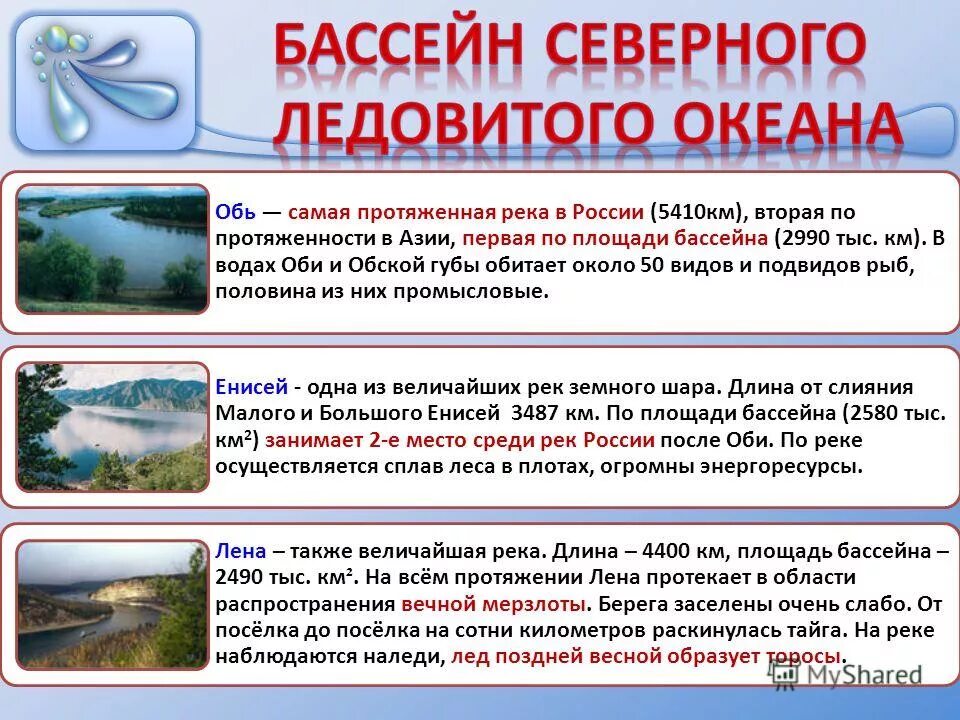 БАССЕЙН СЕВЕРНОГО ЛЕДОВИТОГО ОКЕАНА

Обь — самая протяженная река в России (5410км), вторая по протяженности в Азии, первая по площади бассейна (2990 тыс. км). В водах Оби и Обской губы обитает около 50 видов и подвидов рыб, половина из них промысловые.

Енисей - одна из величайших рек земного шара. Длина от слияния Малого и Большого Енисей 3487 км. По площади бассейна (2580 тыс. км$^2$) занимает 2-е место среди рек России после Оби. По реке осуществляется сплав леса в плотах, огромны энергоресурсы.

Лена – также величайшая река. Длина – 4400 км, площадь бассейна – 2490 тыс. км². На всём протяжении Лена протекает в области распространения вечной мерзлоты. Берега заселены очень слабо. От посёлка до посёлка на сотни километров раскинулась тайга. На реке наблюдаются наледи, лед поздней весной образует торосы.

MyShared